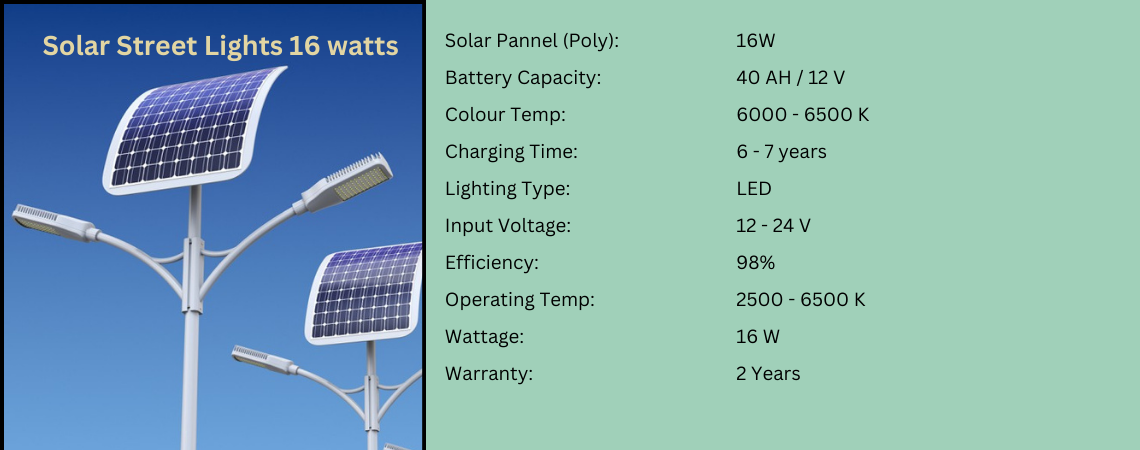 Solar Street Lights 16 watts

| | |
|---|---|
| Solar Pannel (Poly): | 16W |
| Battery Capacity: | 40 AH / 12 V |
| Colour Temp: | 6000 - 6500 K |
| Charging Time: | 6 - 7 years |
| Lighting Type: | LED |
| Input Voltage: | 12 - 24 V |
| Efficiency: | 98% |
| Operating Temp: | 2500 - 6500 K |
| Wattage: | 16 W |
| Warranty: | 2 Years |